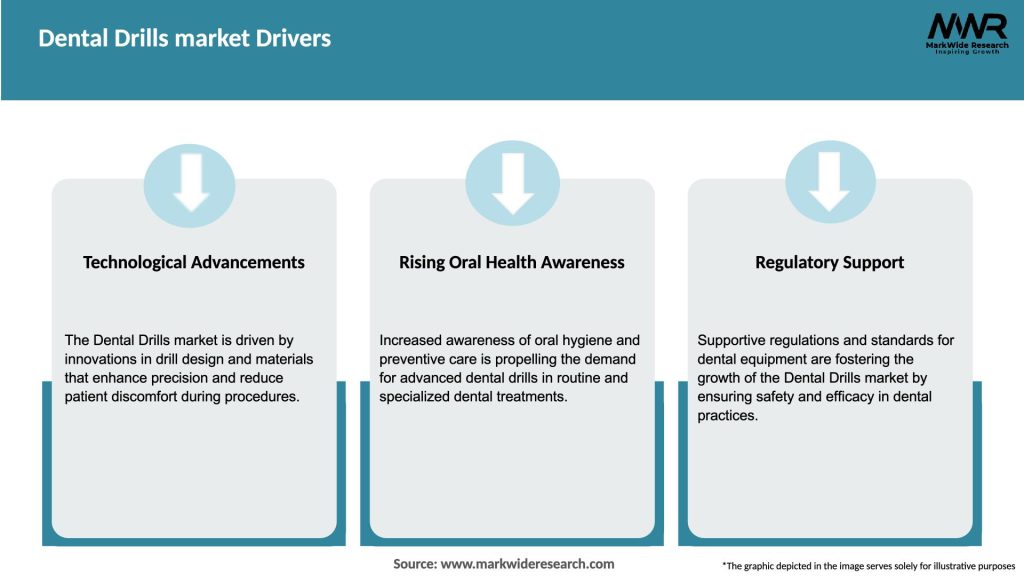 Dental Drills market Drivers

MWR
MarkWide Research
Inspiring Growth

Technological Advancements

The Dental Drills market is driven by innovations in drill design and materials that enhance precision and reduce patient discomfort during procedures.

Rising Oral Health Awareness

Increased awareness of oral hygiene and preventive care is propelling the demand for advanced dental drills in routine and specialized dental treatments.

Regulatory Support

Supportive regulations and standards for dental equipment are fostering the growth of the Dental Drills market by ensuring safety and efficacy in dental practices.

Source: www.markwideresearch.com

*The graphic depicted in the image serves solely for illustrative purposes